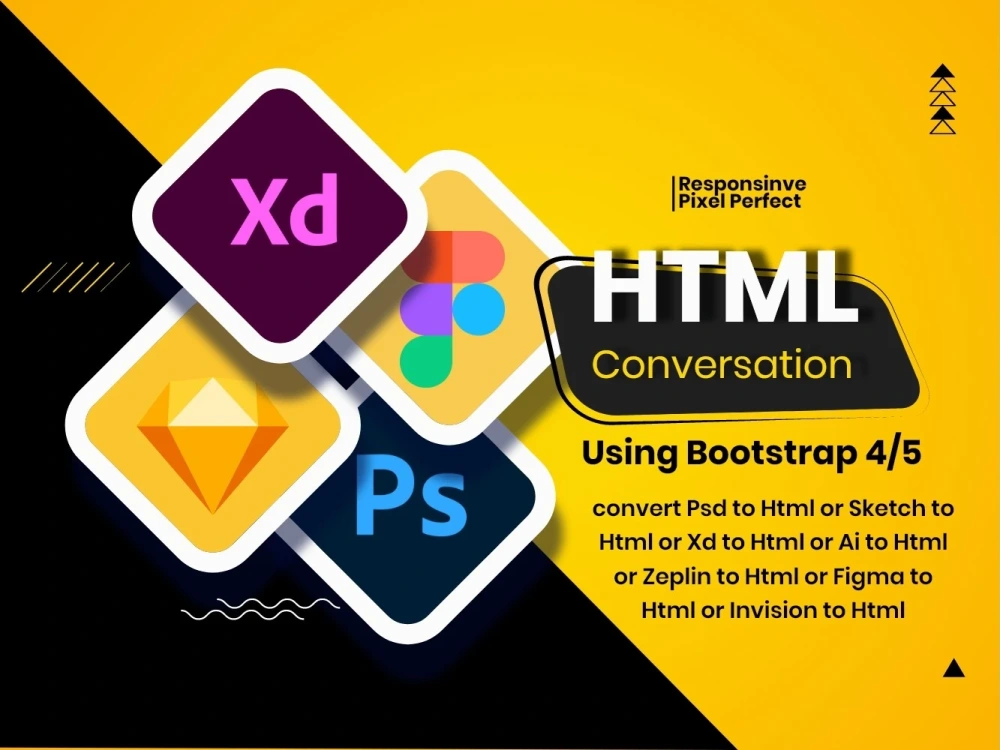 Xd

Ps

Responsinve
Pixel Perfect

HTML
Conversation

Using Bootstrap 4/5

convert Psd to Html or Sketch to Html or Xd to Html or Ai to Html or Zeplin to Html or Figma to Html or Invision to Html